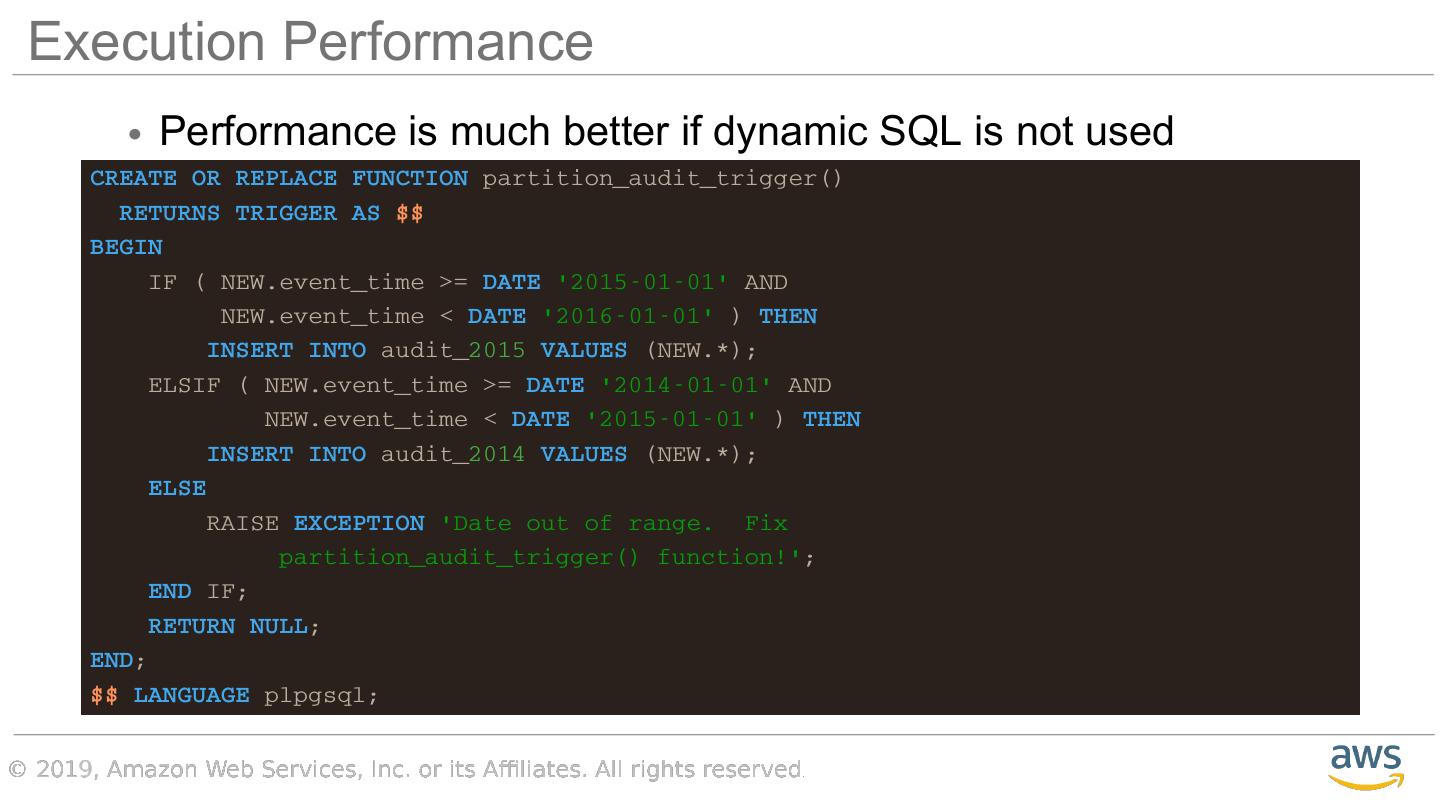 Execution Performance

• Performance is much better if dynamic SQL is not used

CREATE OR REPLACE FUNCTION partition_audit_trigger()
  RETURNS TRIGGER AS $$
BEGIN
    IF ( NEW.event_time >= DATE '2015-01-01' AND
         NEW.event_time < DATE '2016-01-01' ) THEN
        INSERT INTO audit_2015 VALUES (NEW.*);
    ELSIF ( NEW.event_time >= DATE '2014-01-01' AND
            NEW.event_time < DATE '2015-01-01' ) THEN
        INSERT INTO audit_2014 VALUES (NEW.*);
    ELSE
        RAISE EXCEPTION 'Date out of range.  Fix
             partition_audit_trigger() function!';
    END IF;
    RETURN NULL;
END;
$$ LANGUAGE plpgsql;

© 2019, Amazon Web Services, Inc. or its Affiliates. All rights reserved.

aws